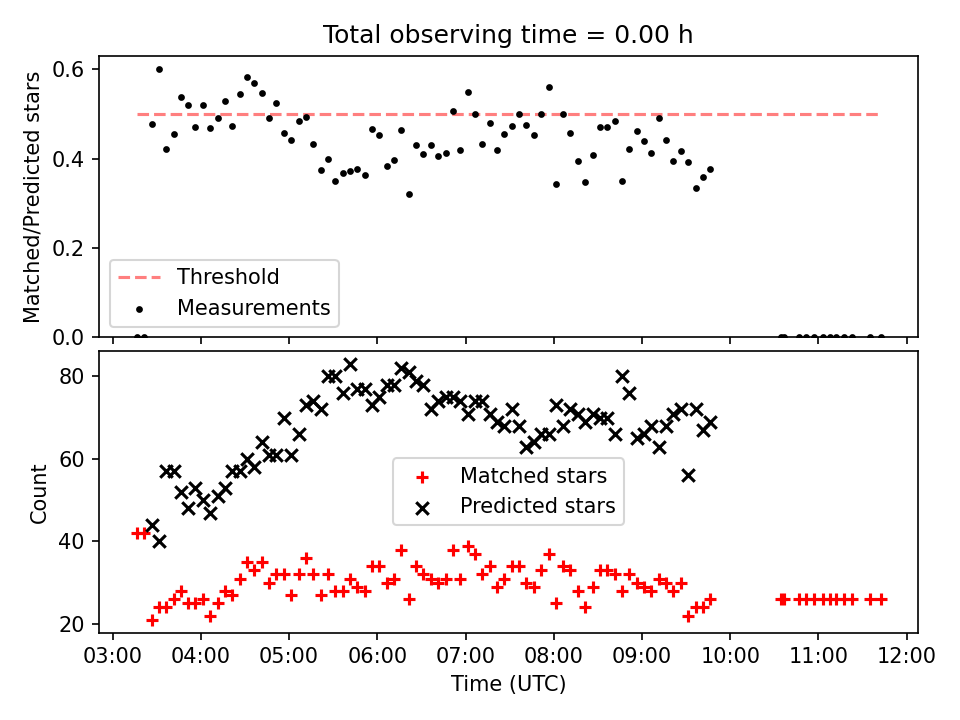 Total observing time = 0.00 h

Matched/Predicted stars

0.6
0.4
0.2
0.0

Threshold
Measurements

Count

80
60
40
20

Matched stars
Predicted stars

03:00 04:00 05:00 06:00 07:00 08:00 09:00 10:00 11:00 12:00
Time (UTC)